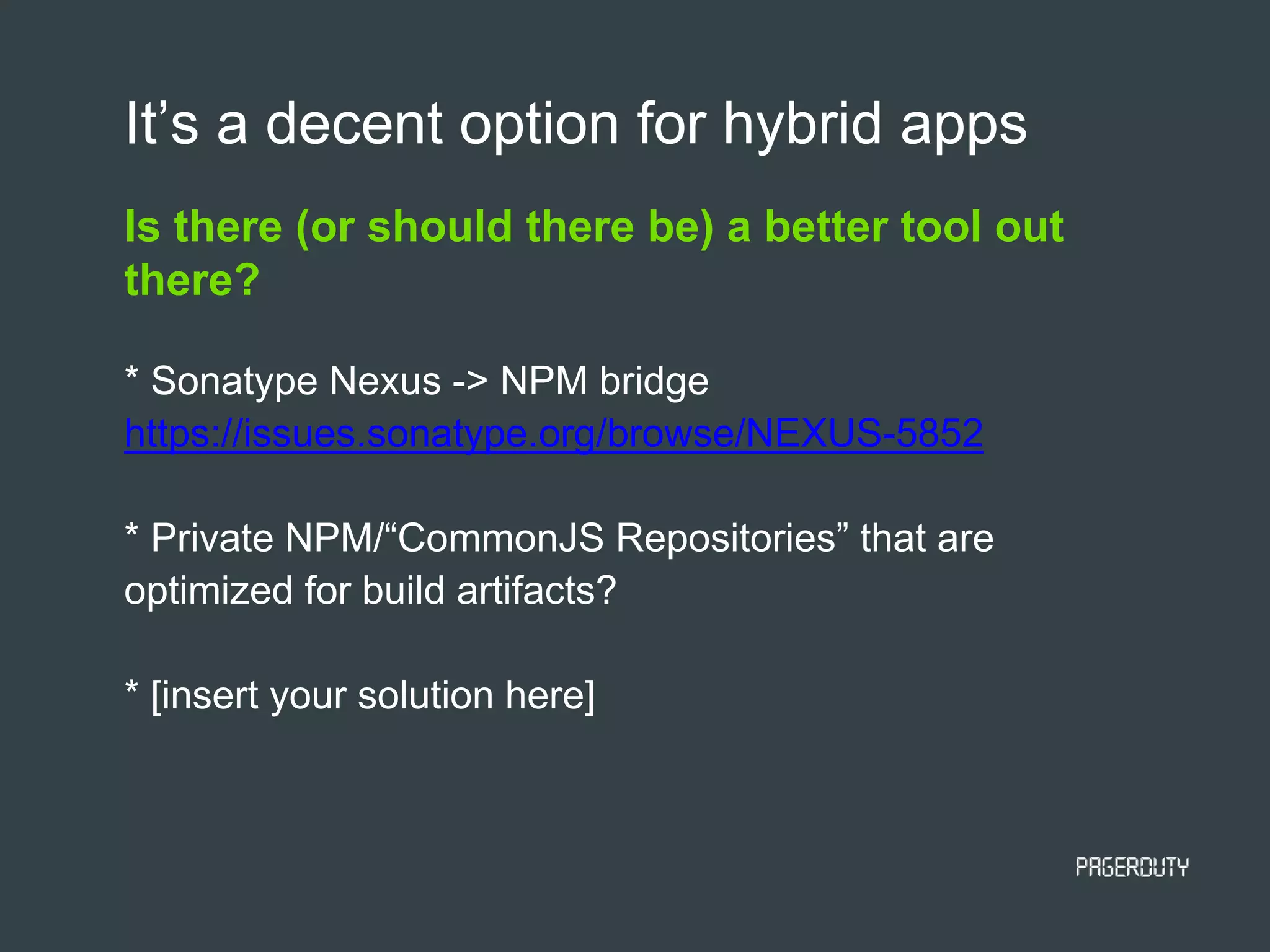 It’s a decent option for hybrid apps

Is there (or should there be) a better tool out there?

* Sonatype Nexus -> NPM bridge
https://issues.sonatype.org/browse/NEXUS-5852

* Private NPM/“CommonJS Repositories” that are optimized for build artifacts?

* [insert your solution here]

PAGERDUTY